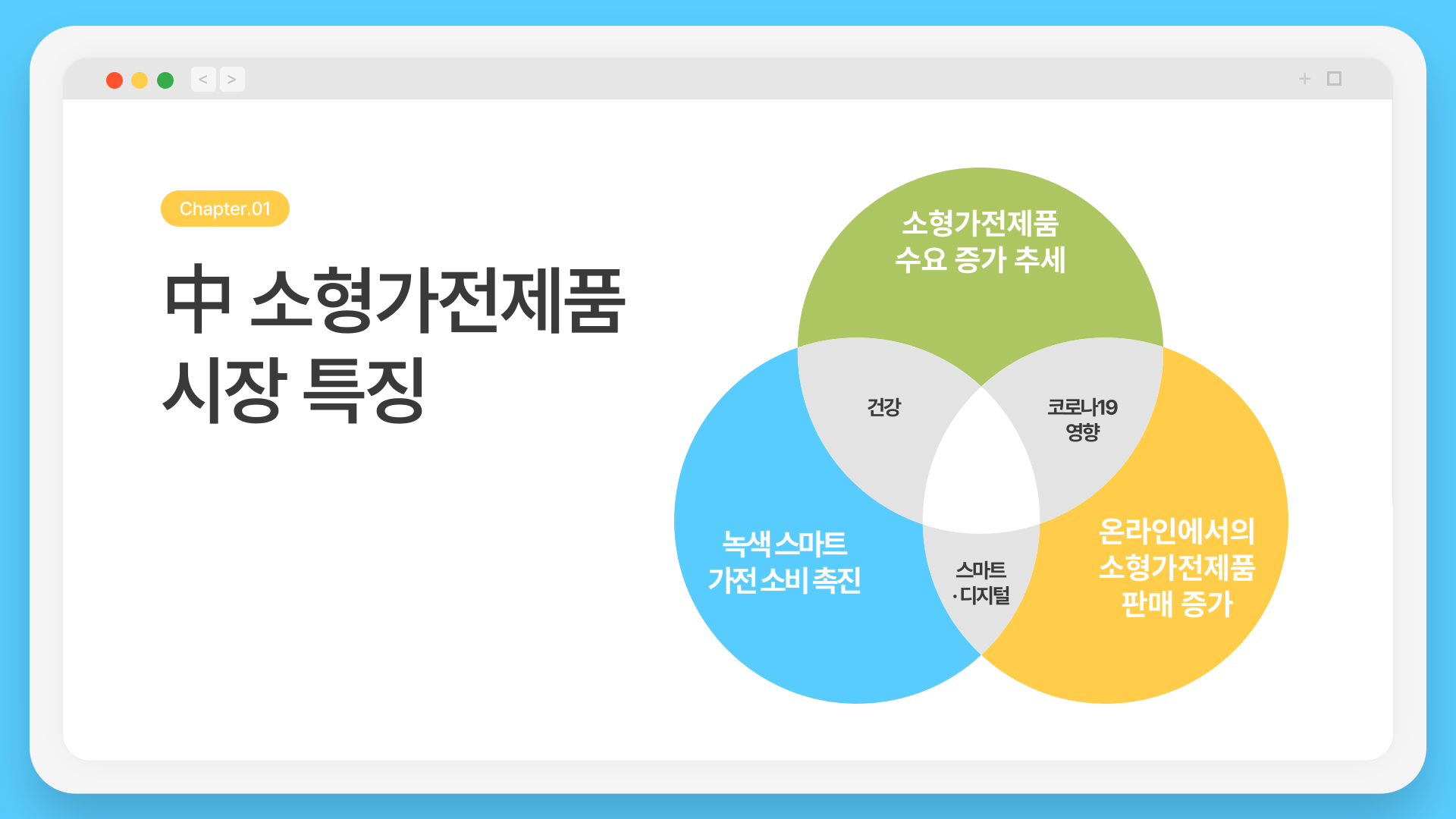 < >

+

Chapter.01

中 소형가전제품 시장 특징

소형가전제품 수요 증가 추세

건강

코로나19 영향

녹색 스마트 가전 소비 촉진

스마트 · 디지털

온라인에서의 소형가전제품 판매 증가